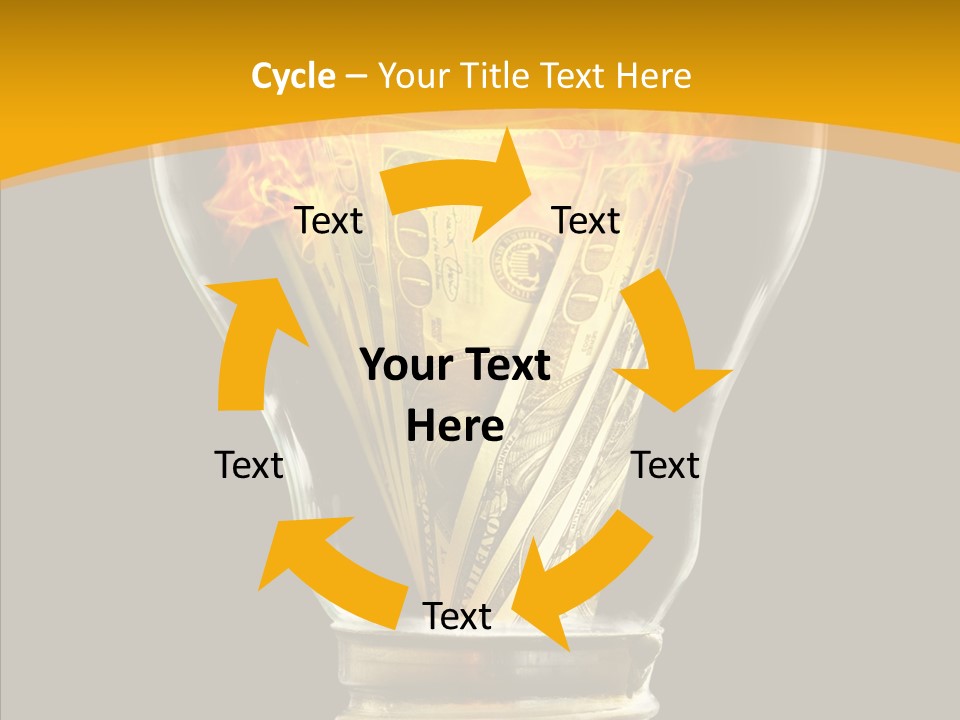 Cycle – Your Title Text Here

Text

Text

Your Text Here

Text

Text

Text